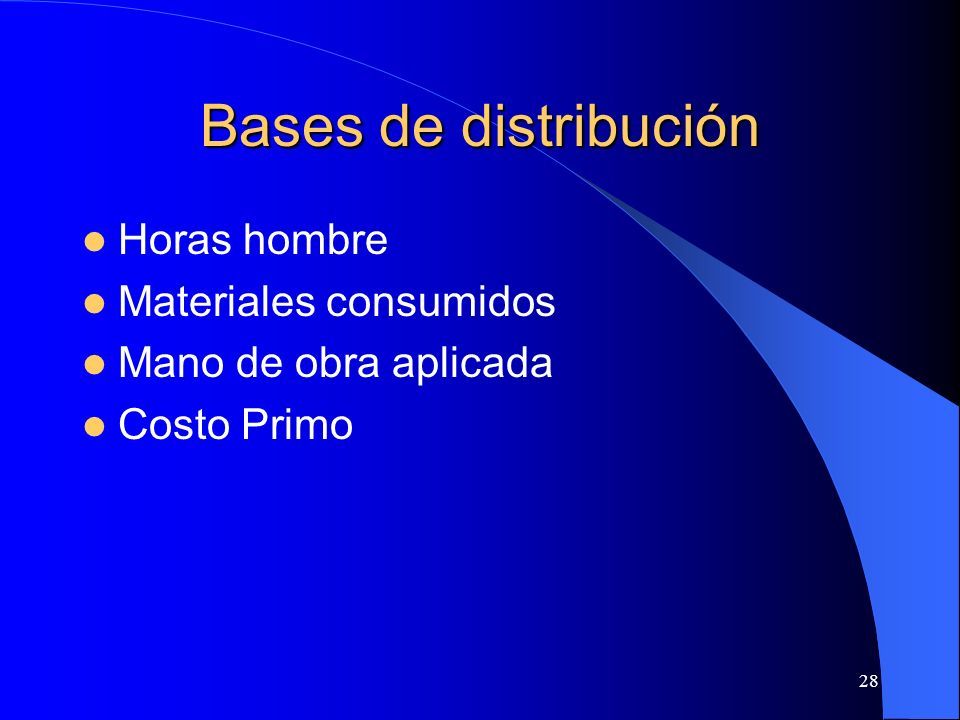 Bases de distribución

- Horas hombre
- Materiales consumidos
- Mano de obra aplicada
- Costo Primo

28